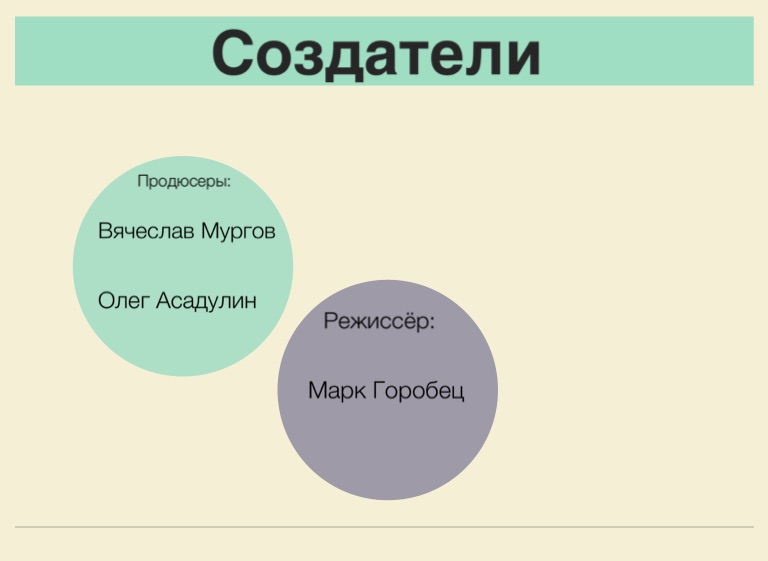 Создатели

Продюсеры:

Вячеслав Мургов

Олег Асадулин

Режиссёр:

Марк Горобец